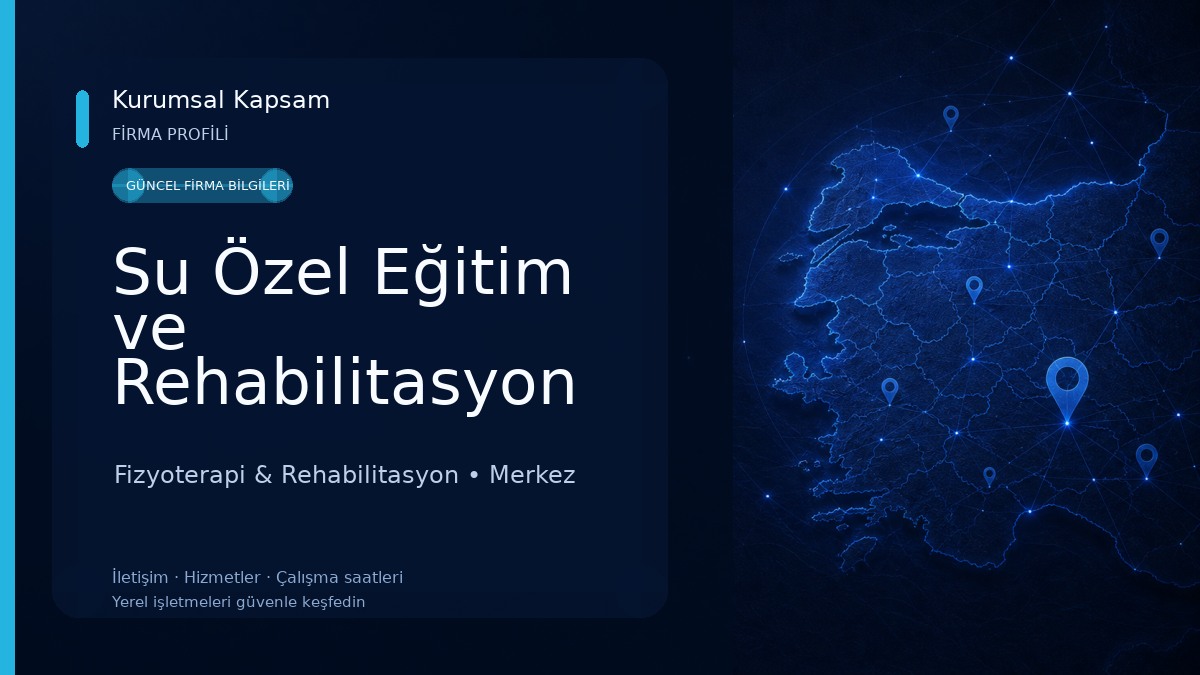 Kurumsal Kapsam
FİRMA PROFİLİ

GÜNCEL FİRMA BİLGİLERİ

Su Özel Eğitim ve Rehabilitasyon

Fizyoterapi & Rehabilitasyon • Merkez

İletişim · Hizmetler · Çalışma saatleri
Yerel işletmeleri güvenle keşfedin